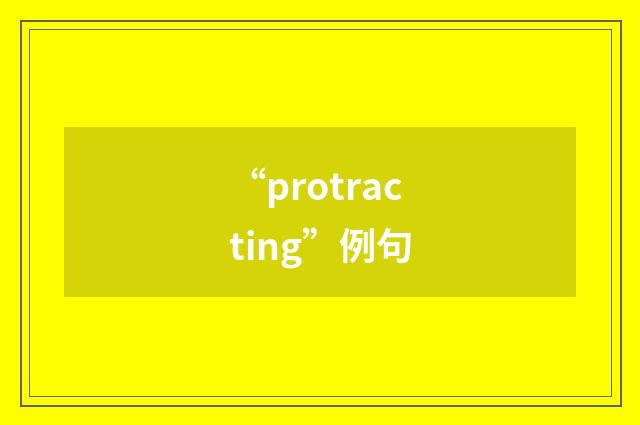 “protracting”例句